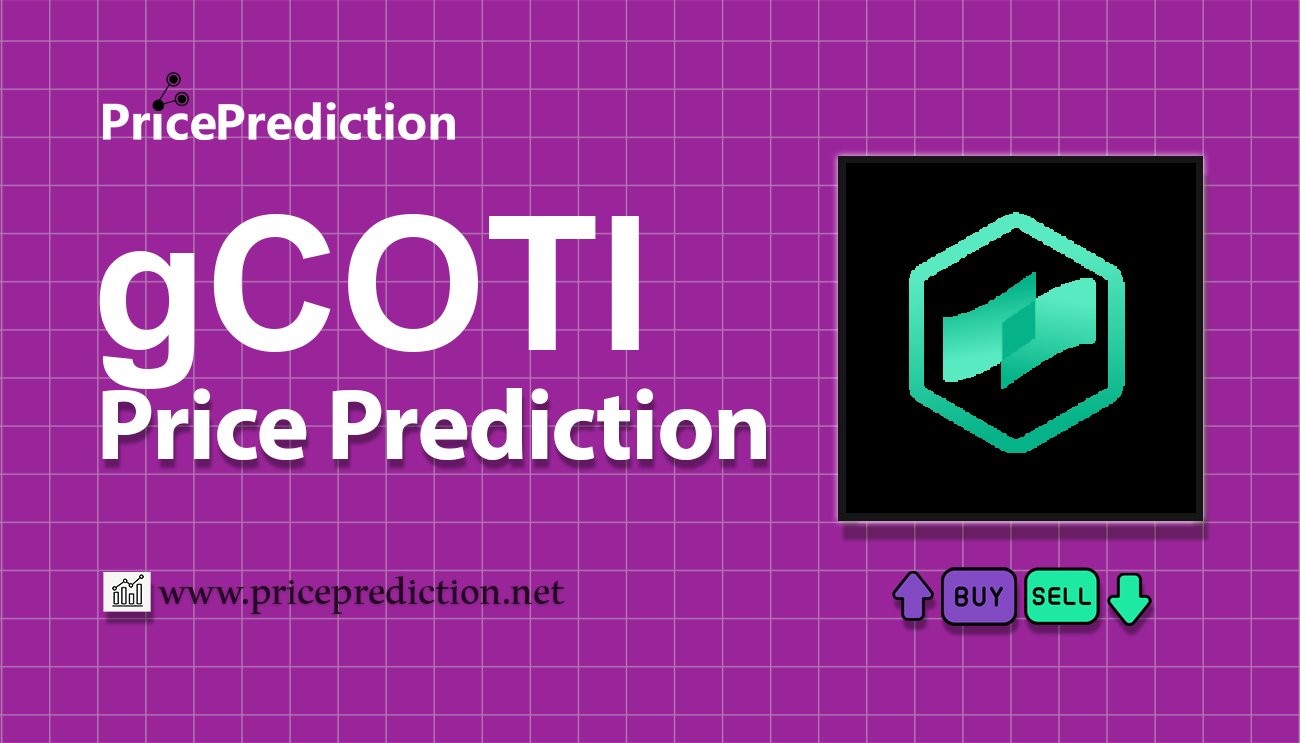 PricePrediction

gCOTI
Price Prediction

www.priceprediction.net

BUY SELL